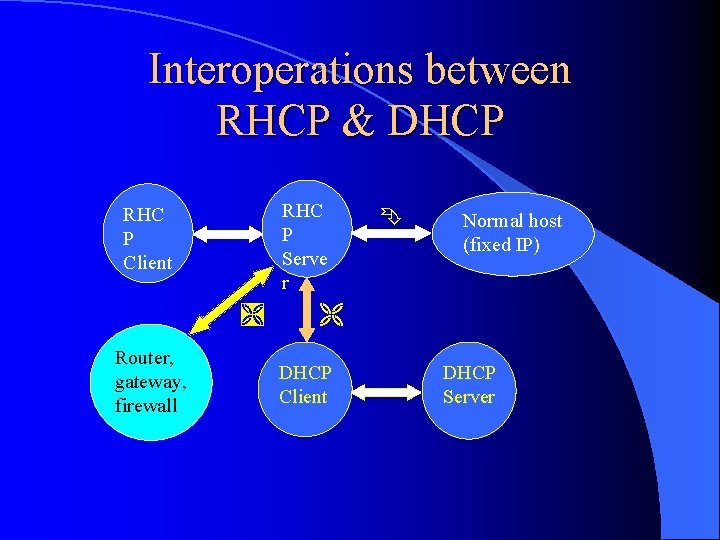 Interoperations between RHCP & DHCP

RHC
P
Client

RHC
P
Serve
r

Normal host
(fixed IP)

Router,
gateway,
firewall

DHCP
Client

DHCP
Server